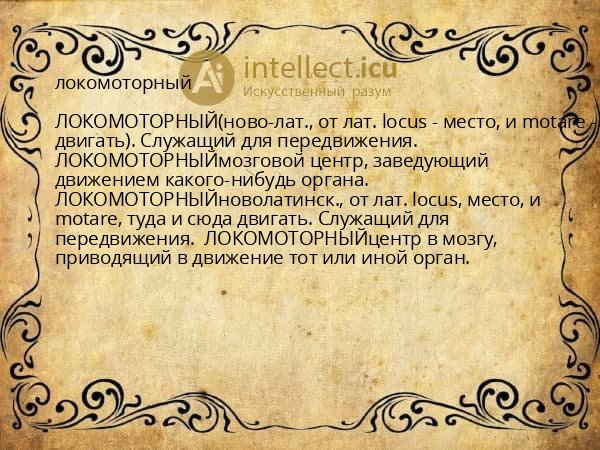 Ai intellect.icu
Искусственный разум

локомоторный

ЛОКОМОТОРНЫЙ(ново-лат., от лат. locus - место, и motare - двигать). Служащий для передвижения. ЛОКОМОТОРНЫЙмозговой центр, заведующий движением какого-нибудь органа. ЛОКОМОТОРНЫЙноволатинск., от лат. locus, место, и motare, туда и сюда двигать. Служащий для передвижения. ЛОКОМОТОРНЫЙцентр в мозгу, приводящий в движение тот или иной орган.